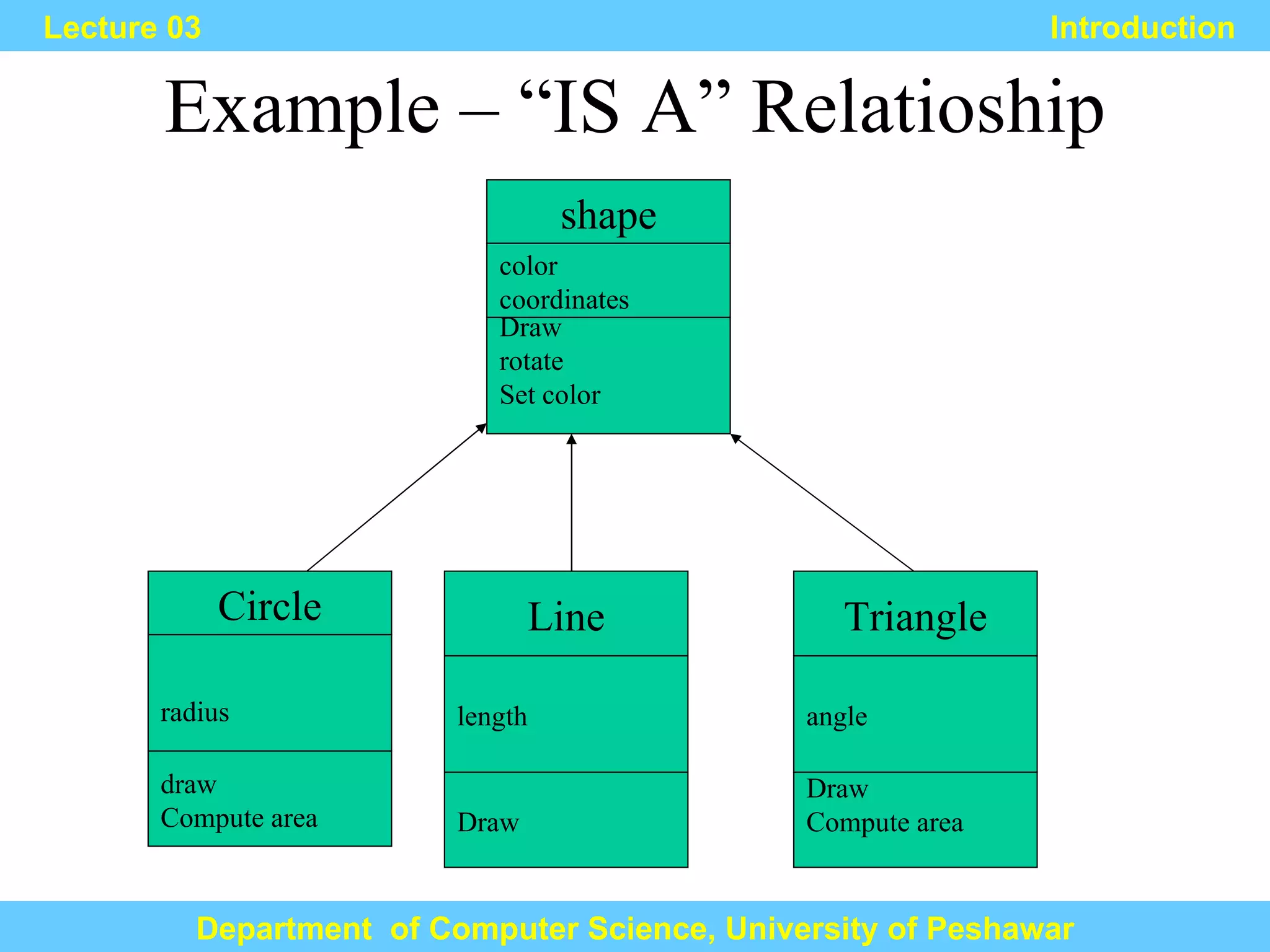 Lecture 03

Introduction

Example – “IS A” Relatioship

shape

color
coordinates

Draw
rotate
Set color

Circle

radius

draw
Compute area

Line

length

Draw

Triangle

angle

Draw
Compute area

Department of Computer Science, University of Peshawar